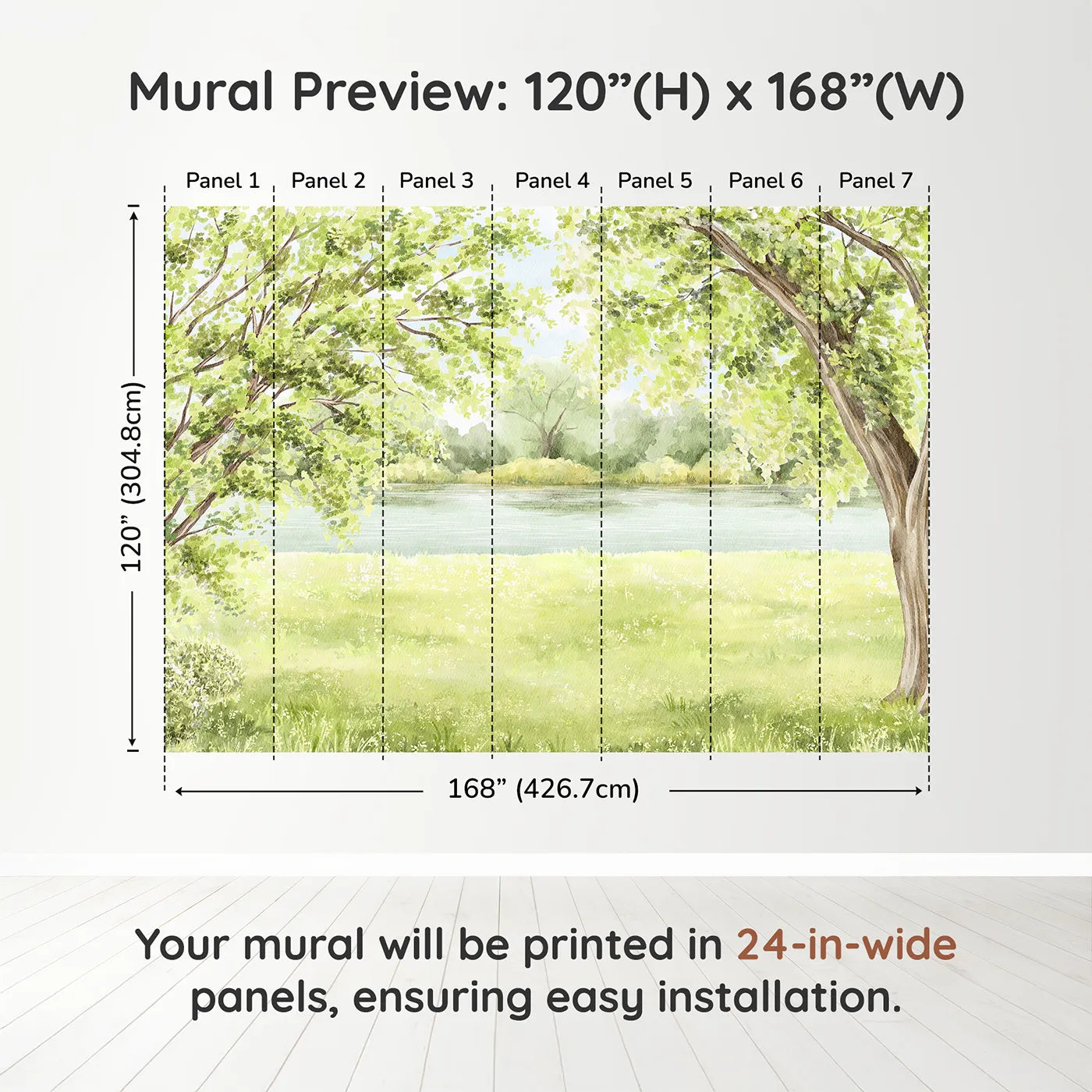 Mural Preview: 120”(H) x 168”(W)

Panel 1 Panel 2 Panel 3 Panel 4 Panel 5 Panel 6 Panel 7

120” (304.8cm)

168” (426.7cm)

Your mural will be printed in 24-in-wide panels, ensuring easy installation.